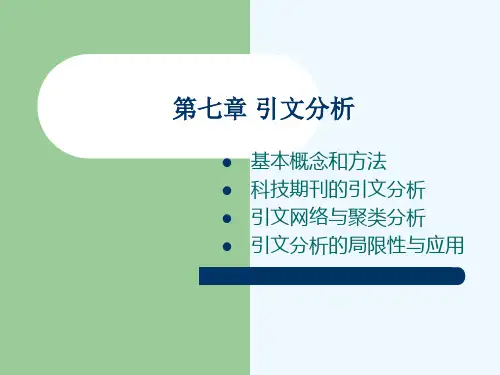 第七章 引文分析

- 基本概念和方法
- 科技期刊的引文分析
- 引文网络与聚类分析
- 引文分析的局限性与应用